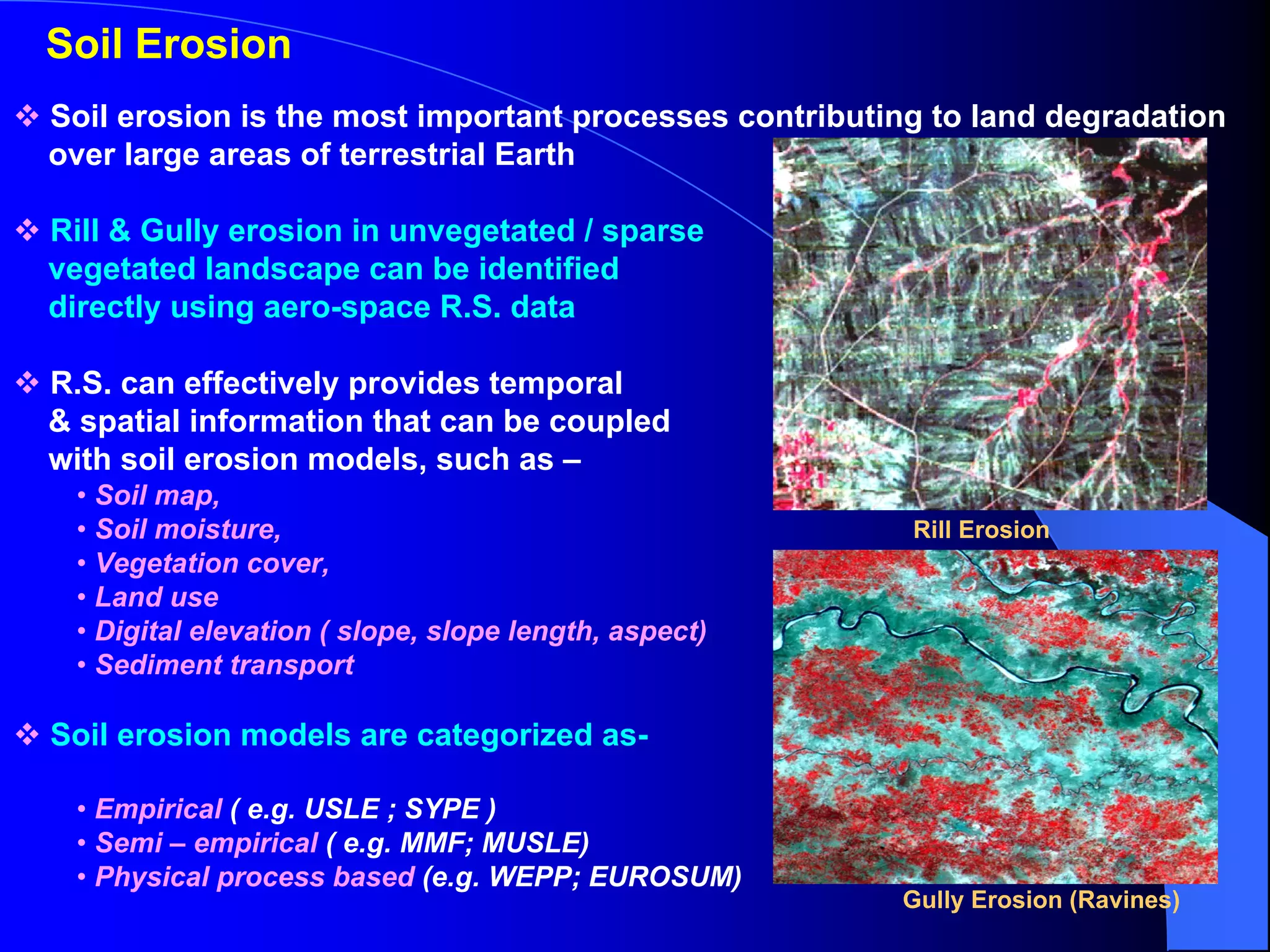 Soil Erosion

❖ Soil erosion is the most important processes contributing to land degradation over large areas of terrestrial Earth

❖ Rill & Gully erosion in unvegetated / sparse vegetated landscape can be identified directly using aero-space R.S. data

❖ R.S. can effectively provides temporal & spatial information that can be coupled with soil erosion models, such as –

• Soil map,
• Soil moisture,
• Vegetation cover,
• Land use
• Digital elevation ( slope, slope length, aspect)
• Sediment transport

❖ Soil erosion models are categorized as-

• Empirical ( e.g. USLE ; SYPE )
• Semi – empirical ( e.g. MMF; MUSLE)
• Physical process based (e.g. WEPP; EUROSUM)

Rill Erosion

Gully Erosion (Ravines)